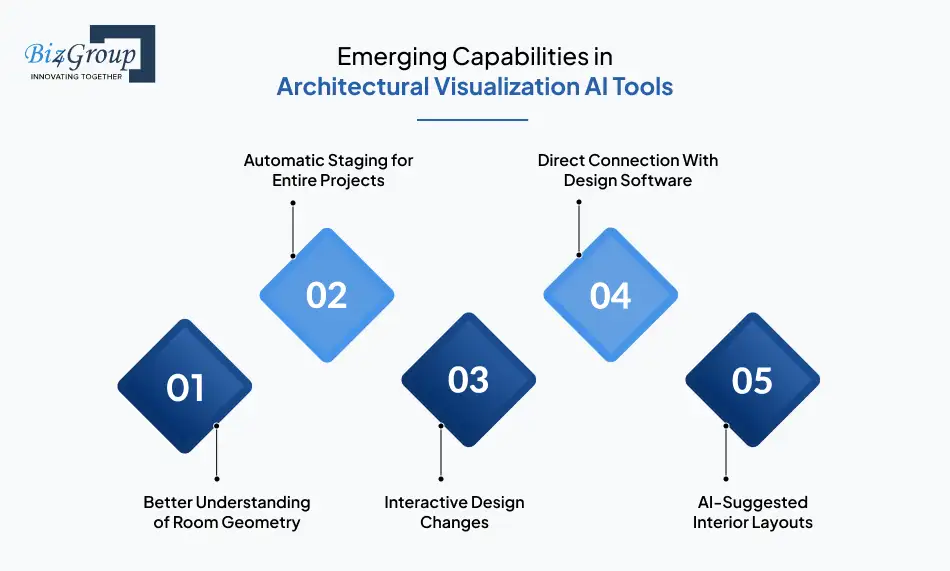 Biz4Group
INNOVATING TOGETHER

Emerging Capabilities in
Architectural Visualization AI Tools

Automatic Staging for Entire Projects

Direct Connection With Design Software

02

04

01

03

05

Better Understanding of Room Geometry

Interactive Design Changes

AI-Suggested Interior Layouts